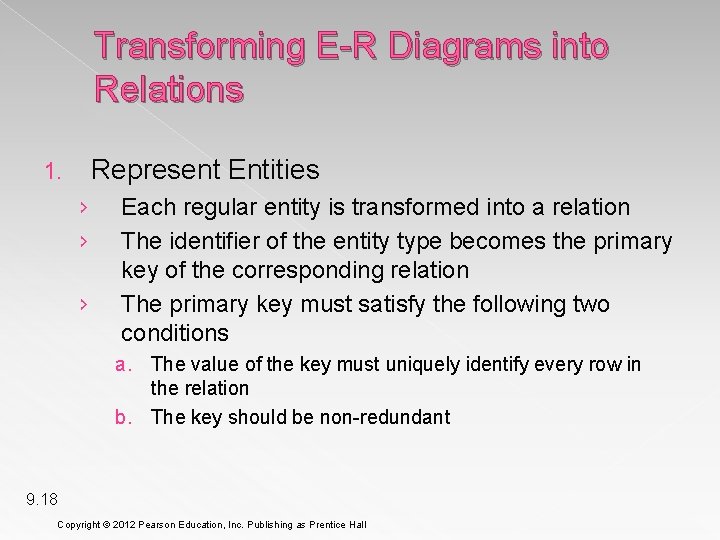 Transforming E-R Diagrams into Relations

1. Represent Entities
› Each regular entity is transformed into a relation
› The identifier of the entity type becomes the primary key of the corresponding relation
› The primary key must satisfy the following two conditions
a. The value of the key must uniquely identify every row in the relation
b. The key should be non-redundant

9.18

Copyright © 2012 Pearson Education, Inc. Publishing as Prentice Hall